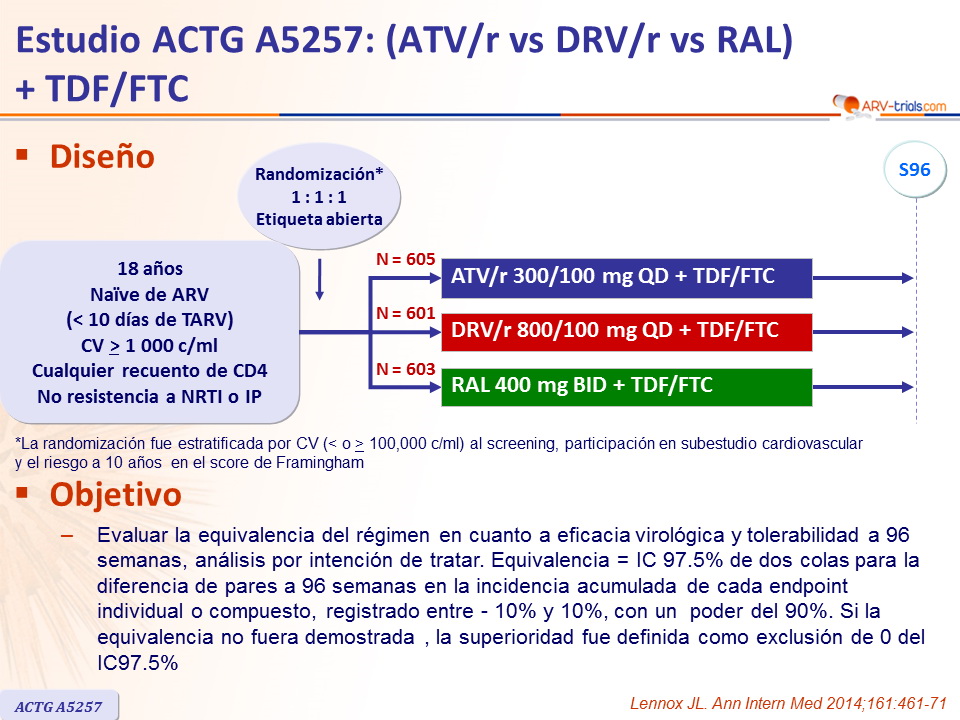 Estudio ACTG A5257: (ATV/r vs DRV/r vs RAL) + TDF/FTC

ARV-trials.com

▪ Diseño

Randomización*
1 : 1 : 1
Etiqueta abierta

S96

18 años
Naïve de ARV
(< 10 días de TARV)
CV $\geq$ 1 000 c/ml
Cualquier recuento de CD4
No resistencia a NRTI o IP

N = 605
ATV/r 300/100 mg QD + TDF/FTC

N = 601
DRV/r 800/100 mg QD + TDF/FTC

N = 603
RAL 400 mg BID + TDF/FTC

*La randomización fue estratificada por CV (< o $\geq$ 100,000 c/ml) al screening, participación en subestudio cardiovascular y el riesgo a 10 años en el score de Framingham

▪ Objetivo

– Evaluar la equivalencia del régimen en cuanto a eficacia virológica y tolerabilidad a 96 semanas, análisis por intención de tratar. Equivalencia = IC 97.5% de dos colas para la diferencia de pares a 96 semanas en la incidencia acumulada de cada endpoint individual o compuesto, registrado entre - 10% y 10%, con un poder del 90%. Si la equivalencia no fuera demostrada , la superioridad fue definida como exclusión de 0 del IC97.5%

ACTG A5257

Lennox JL. Ann Intern Med 2014;161:461-71